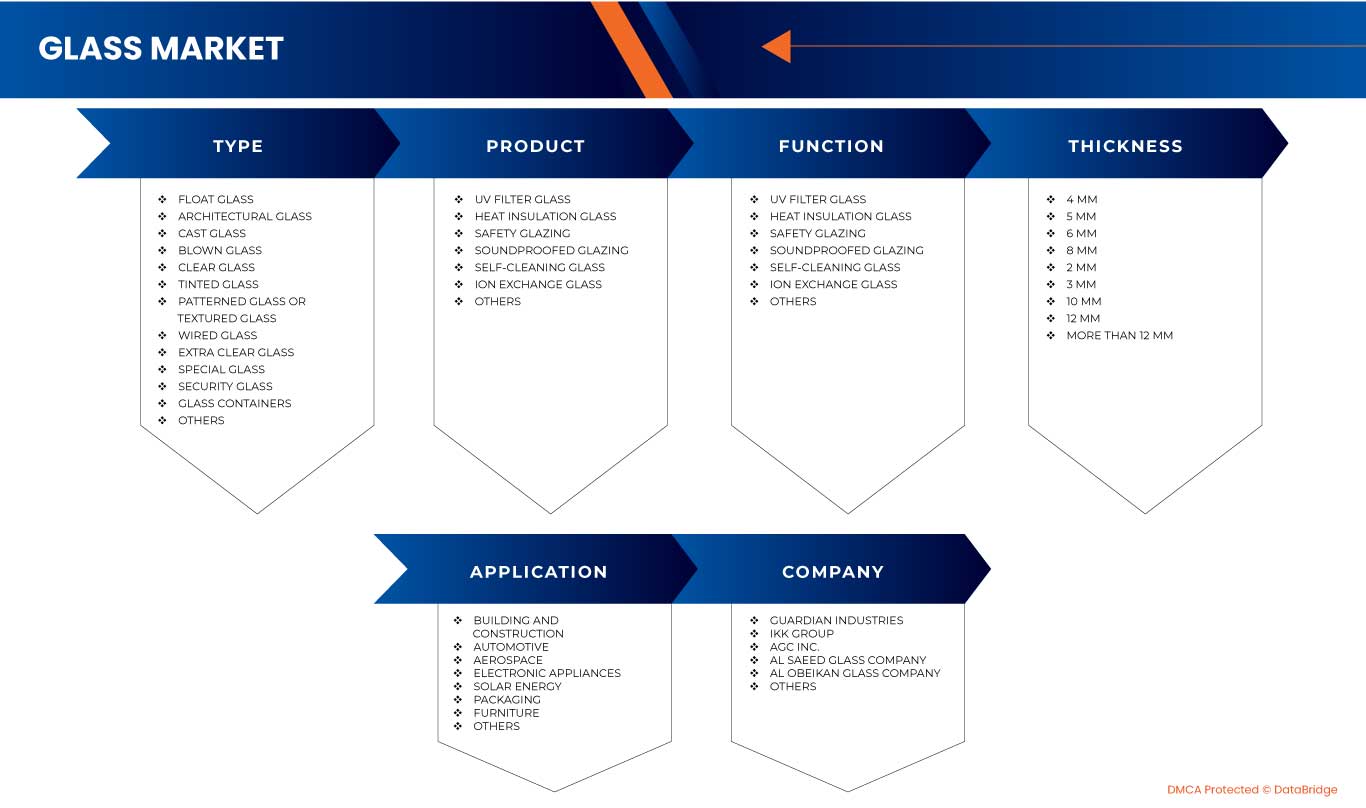 GLASS MARKET

TYPE

❖ FLOAT GLASS
❖ ARCHITECTURAL GLASS
❖ CAST GLASS
❖ BLOWN GLASS
❖ CLEAR GLASS
❖ TINTED GLASS
❖ PATTERNED GLASS OR TEXTURED GLASS
❖ WIRED GLASS
❖ EXTRA CLEAR GLASS
❖ SPECIAL GLASS
❖ SECURITY GLASS
❖ GLASS CONTAINERS
❖ OTHERS

PRODUCT

❖ UV FILTER GLASS
❖ HEAT INSULATION GLASS
❖ SAFETY GLAZING
❖ SOUNDPROOFED GLAZING
❖ SELF-CLEANING GLASS
❖ ION EXCHANGE GLASS
❖ OTHERS

FUNCTION

❖ UV FILTER GLASS
❖ HEAT INSULATION GLASS
❖ SAFETY GLAZING
❖ SOUNDPROOFED GLAZING
❖ SELF-CLEANING GLASS
❖ ION EXCHANGE GLASS
❖ OTHERS

THICKNESS

❖ 4 MM
❖ 5 MM
❖ 6 MM
❖ 8 MM
❖ 2 MM
❖ 3 MM
❖ 10 MM
❖ 12 MM
❖ MORE THAN 12 MM

APPLICATION

❖ BUILDING AND CONSTRUCTION
❖ AUTOMOTIVE
❖ AEROSPACE
❖ ELECTRONIC APPLIANCES
❖ SOLAR ENERGY
❖ PACKAGING
❖ FURNITURE
❖ OTHERS

COMPANY

❖ GUARDIAN INDUSTRIES
❖ IKK GROUP
❖ AGC INC.
❖ AL SAEED GLASS COMPANY
❖ AL OBEIKAN GLASS COMPANY
❖ OTHERS

DMCA Protected © DataBridge